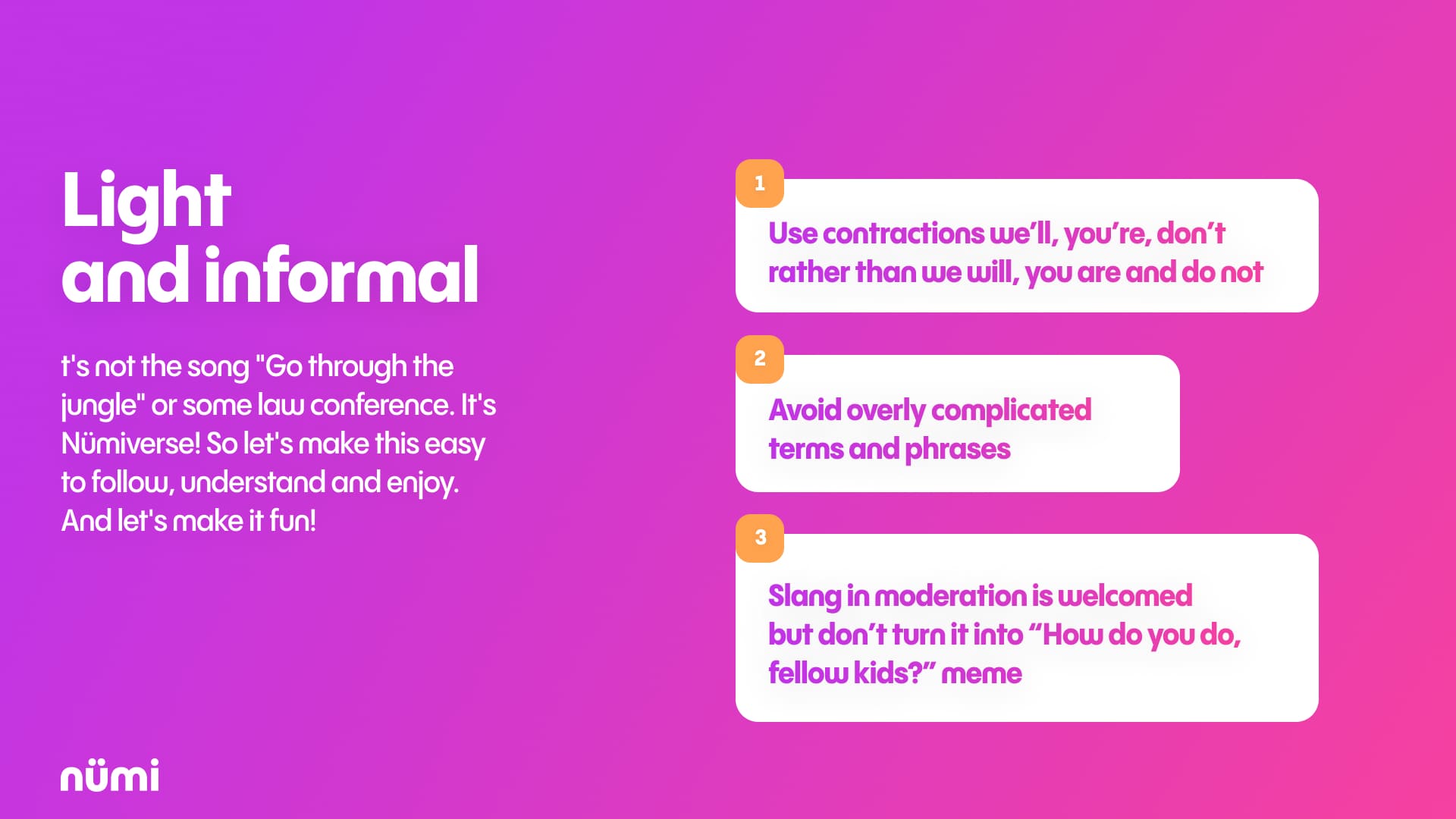 Light and informal

t's not the song "Go through the jungle" or some law conference. It's Nümiverse! So let's make this easy to follow, understand and enjoy. And let's make it fun!

1

Use contractions we'll, you're, don't rather than we will, you are and do not

2

Avoid overly complicated terms and phrases

3

Slang in moderation is welcomed but don't turn it into "How do you do, fellow kids?" meme

nümi